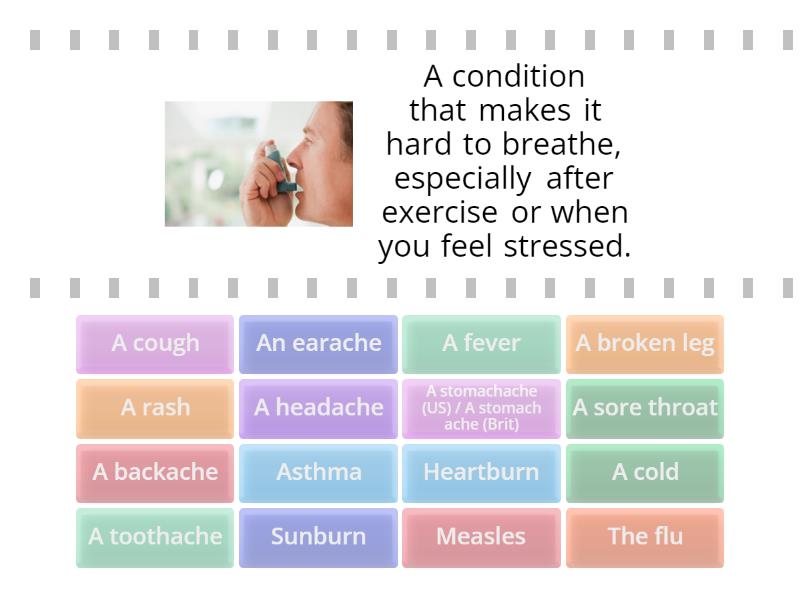 A condition that makes it hard to breathe, especially after exercise or when you feel stressed.

A cough
An earache
A fever
A broken leg
A rash
A headache
A stomachache (US) / A stomach ache (Brit)
A sore throat
A backache
Asthma
Heartburn
A cold
A toothache
Sunburn
Measles
The flu